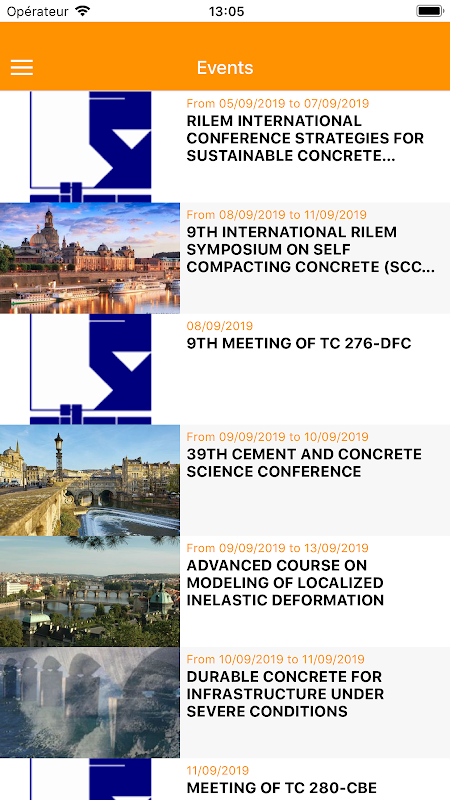 Opérateur 13:05

Events

From 05/09/2019 to 07/09/2019
RILEM INTERNATIONAL CONFERENCE STRATEGIES FOR SUSTAINABLE CONCRETE...

From 08/09/2019 to 11/09/2019
9TH INTERNATIONAL RILEM SYMPOSIUM ON SELF COMPACTING CONCRETE (SCC...

08/09/2019
9TH MEETING OF TC 276-DFC

From 09/09/2019 to 10/09/2019
39TH CEMENT AND CONCRETE SCIENCE CONFERENCE

From 09/09/2019 to 13/09/2019
ADVANCED COURSE ON MODELING OF LOCALIZED INELASTIC DEFORMATION

From 10/09/2019 to 11/09/2019
DURABLE CONCRETE FOR INFRASTRUCTURE UNDER SEVERE CONDITIONS

11/09/2019
MEETING OF TC 280-CBE